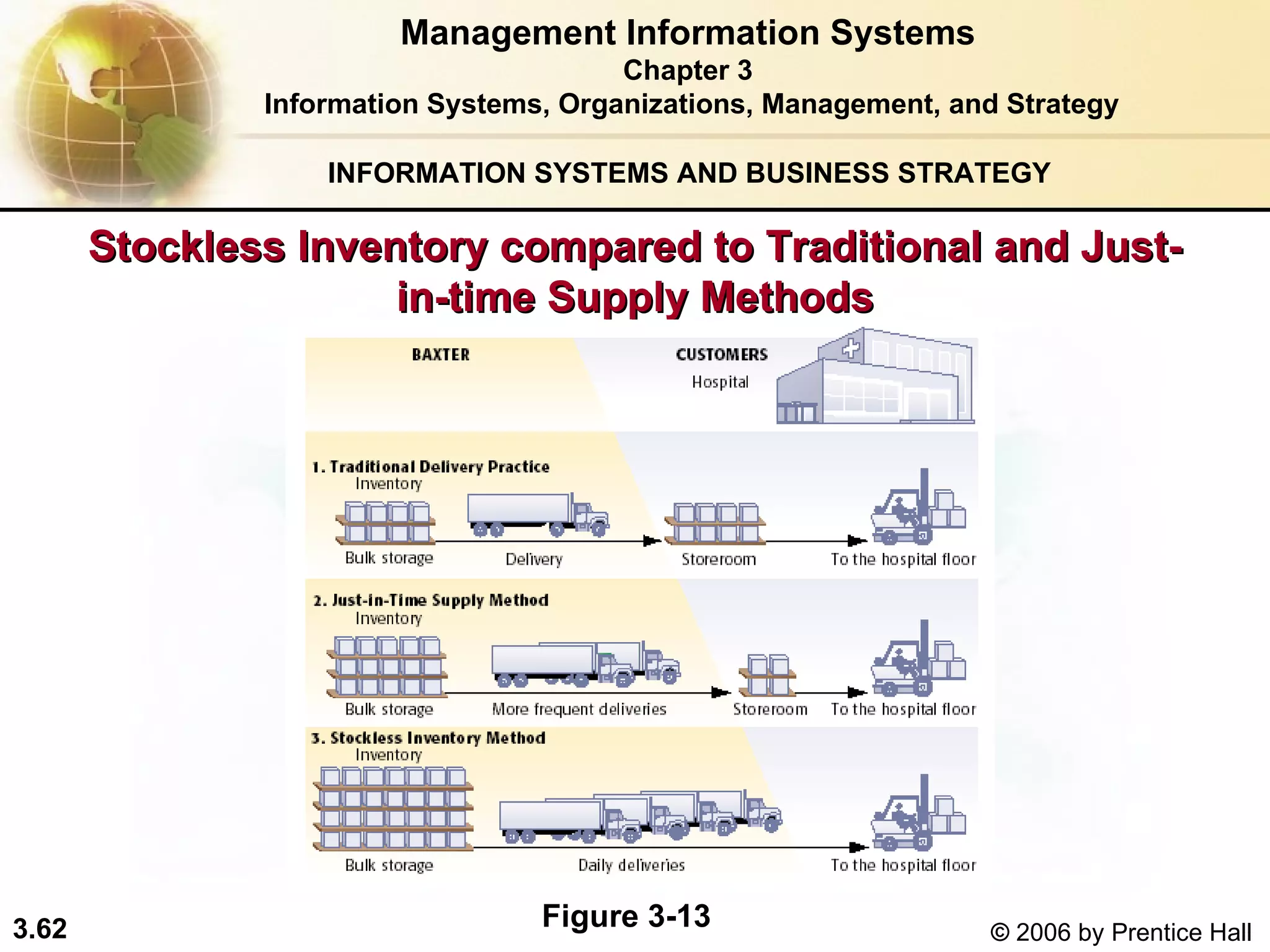 Management Information Systems
Chapter 3
Information Systems, Organizations, Management, and Strategy

INFORMATION SYSTEMS AND BUSINESS STRATEGY

Stockless Inventory compared to Traditional and Just-in-time Supply Methods

BAXTER

CUSTOMERS
Hospital

1. Traditional Delivery Practice
Inventory
Bulk storage
Delivery
Storeroom
To the hospital floor

2. Just-in-Time Supply Method
Inventory
Bulk storage
More frequent deliveries
Storeroom
To the hospital floor

3. Stockless Inventory Method
Inventory
Bulk storage
Daily deliveries
To the hospital floor

Figure 3-13

3.62

© 2006 by Prentice Hall